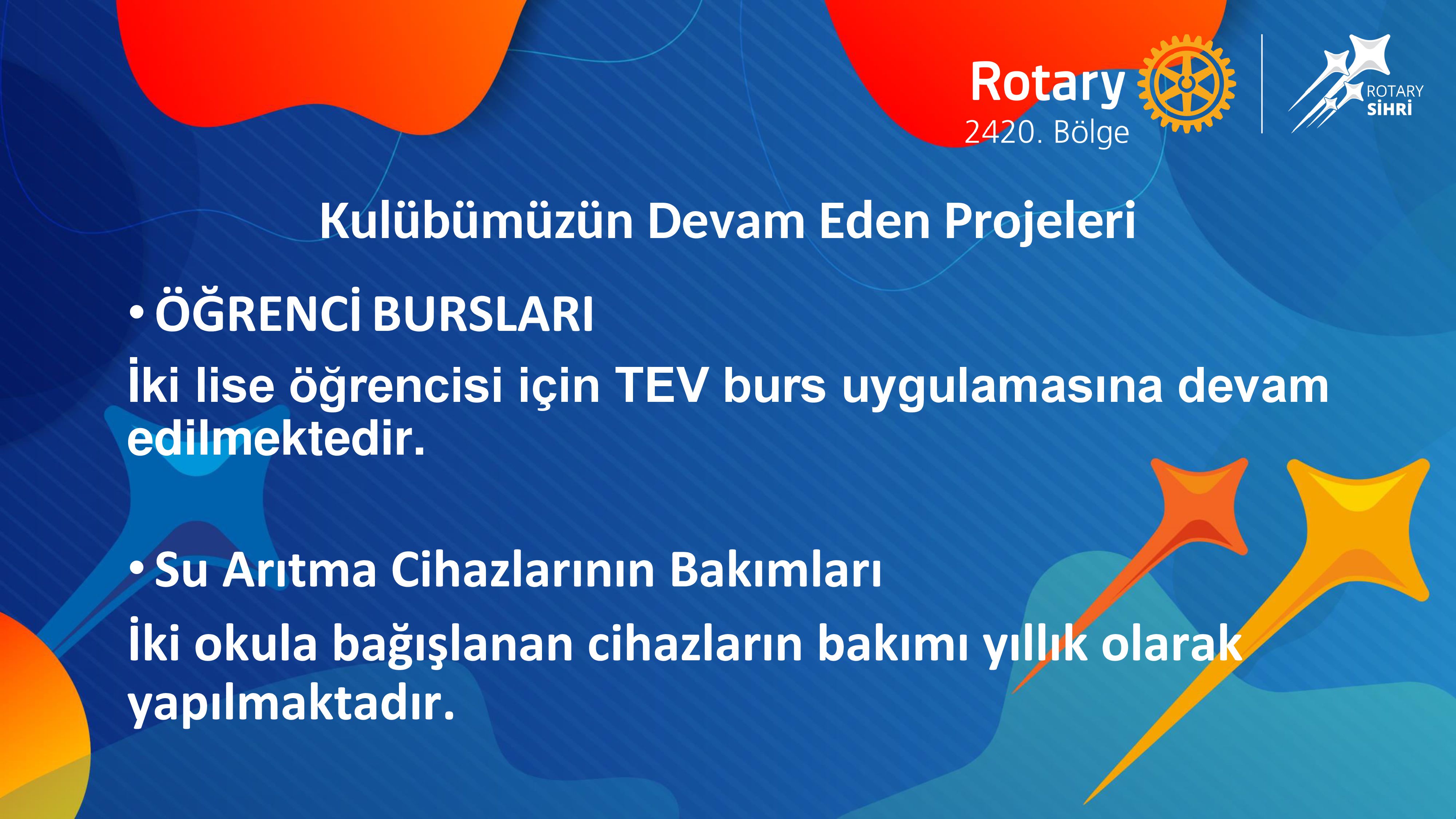 Rotary
2420. Bölge

ROTARY
SİHRİ

Kulübümüzün Devam Eden Projeleri

• ÖĞRENCİ BURSLARI

İki lise öğrencisi için TEV burs uygulamasına devam edilmektedir.

• Su Arıtma Cihazlarının Bakımları

İki okula bağışlanan cihazların bakımı yıllık olarak yapılmaktadır.